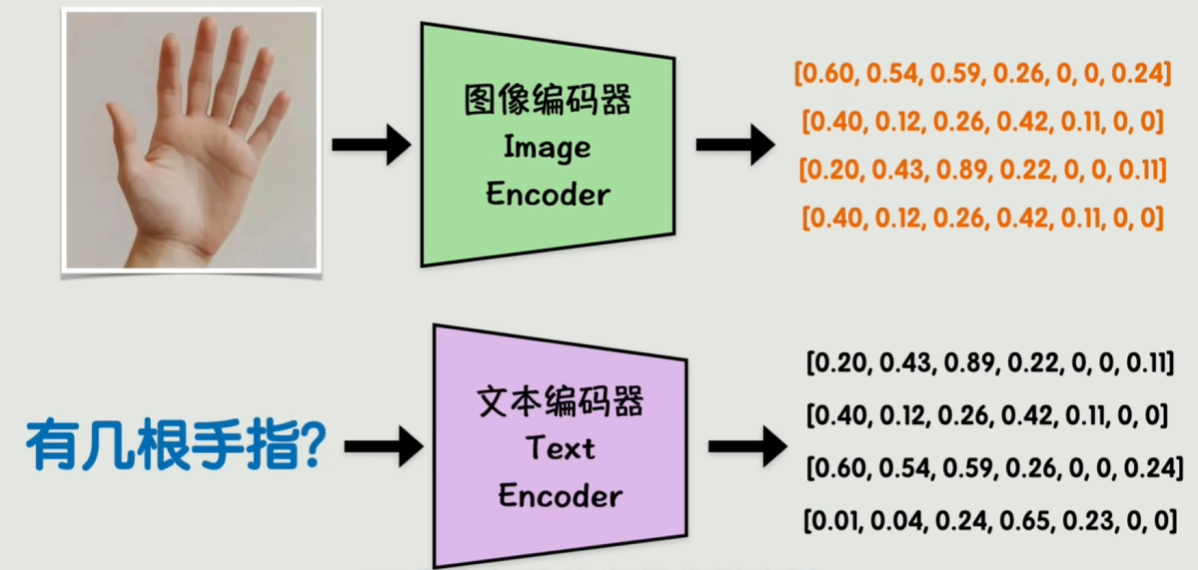 图像编码器
Image
Encoder

[0.60, 0.54, 0.59, 0.26, 0, 0, 0.24]
[0.40, 0.12, 0.26, 0.42, 0.11, 0, 0]
[0.20, 0.43, 0.89, 0.22, 0, 0, 0.11]
[0.40, 0.12, 0.26, 0.42, 0.11, 0, 0]

有几根手指?

文本编码器
Text
Encoder

[0.20, 0.43, 0.89, 0.22, 0, 0, 0.11]
[0.40, 0.12, 0.26, 0.42, 0.11, 0, 0]
[0.60, 0.54, 0.59, 0.26, 0, 0, 0.24]
[0.01, 0.04, 0.24, 0.65, 0.23, 0, 0]